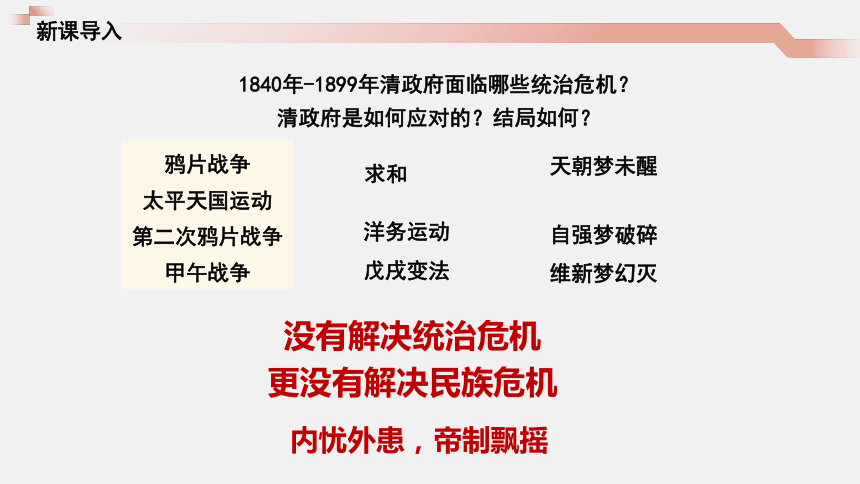 新课导入

1840年-1899年清政府面临哪些统治危机？
清政府是如何应对的？结局如何？

鸦片战争
太平天国运动
第二次鸦片战争
甲午战争

求和

洋务运动
戊戌变法

天朝梦未醒

自强梦破碎
维新梦幻灭

没有解决统治危机
更没有解决民族危机

内忧外患，帝制飘摇